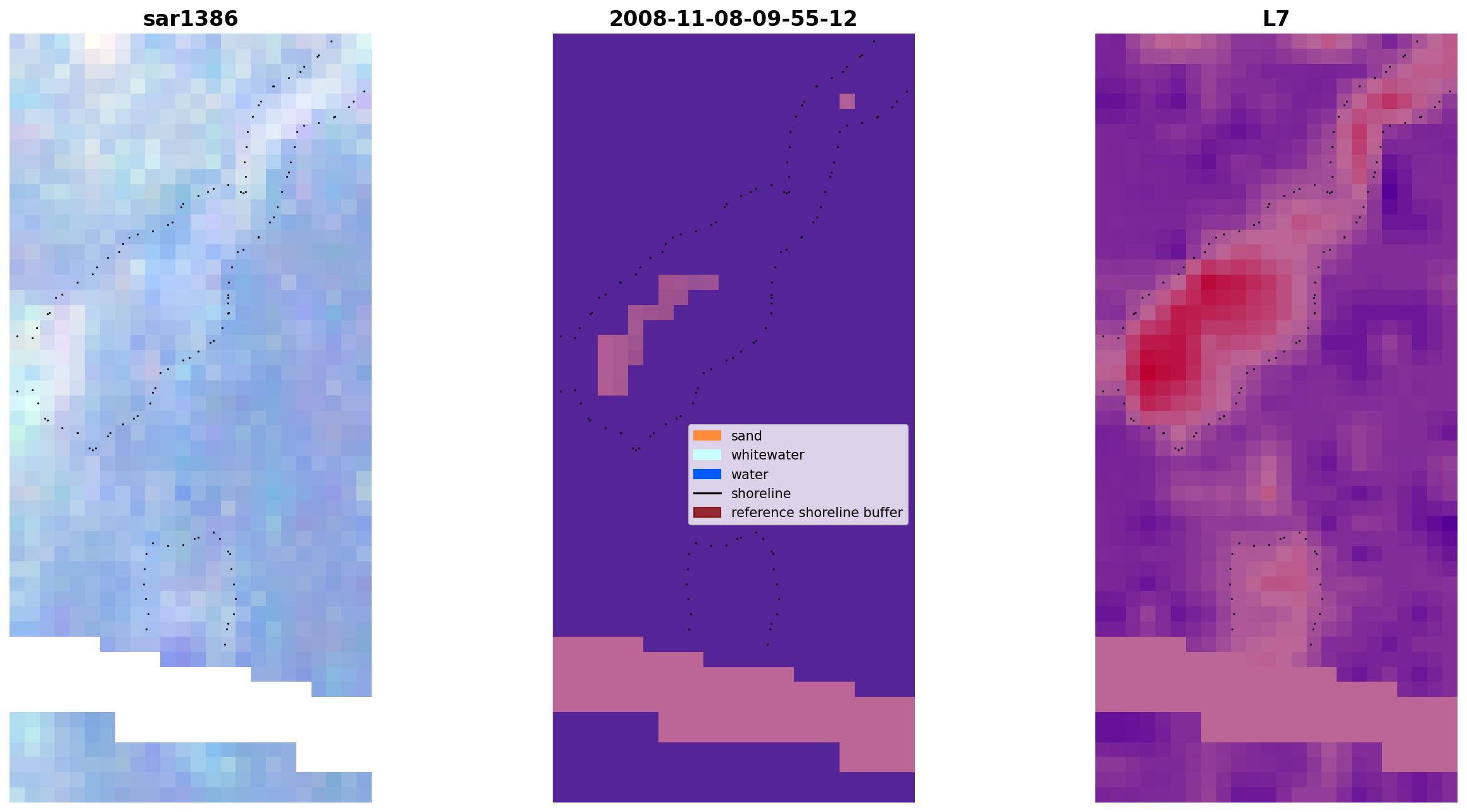 sar1386

2008-11-08-09-55-12

L7

sand
whitewater
water
shoreline
reference shoreline buffer